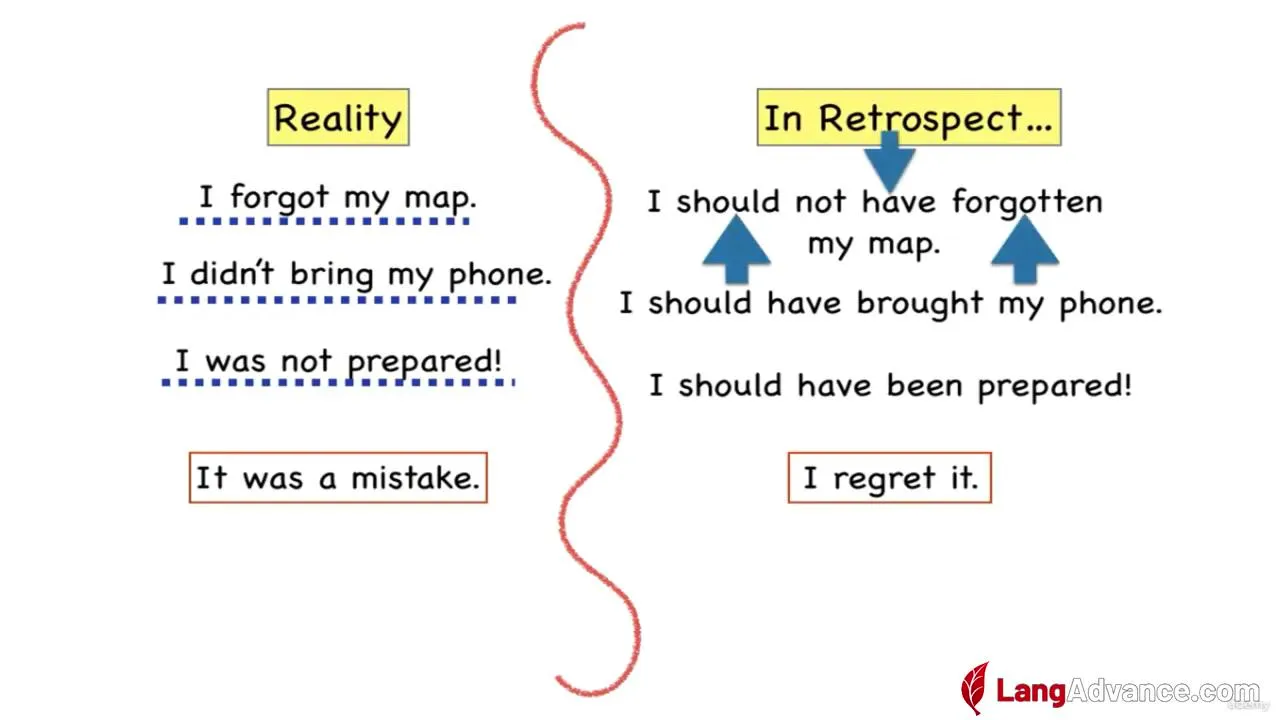 Reality

I forgot my map.

I didn't bring my phone.

I was not prepared!

It was a mistake.

In Retrospect...

I should not have forgotten my map.

I should have brought my phone.

I should have been prepared!

I regret it.

LangAdvance.com